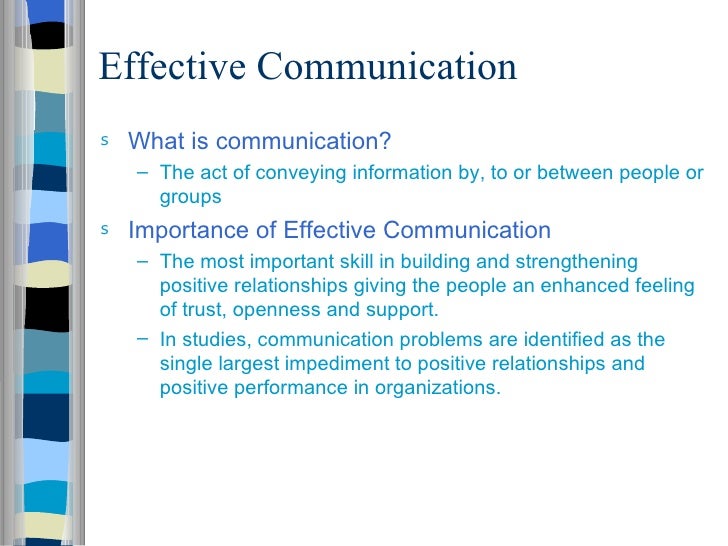 Effective Communication

s What is communication?

– The act of conveying information by, to or between people or groups

s Importance of Effective Communication

– The most important skill in building and strengthening positive relationships giving the people an enhanced feeling of trust, openness and support.

– In studies, communication problems are identified as the single largest impediment to positive relationships and positive performance in organizations.